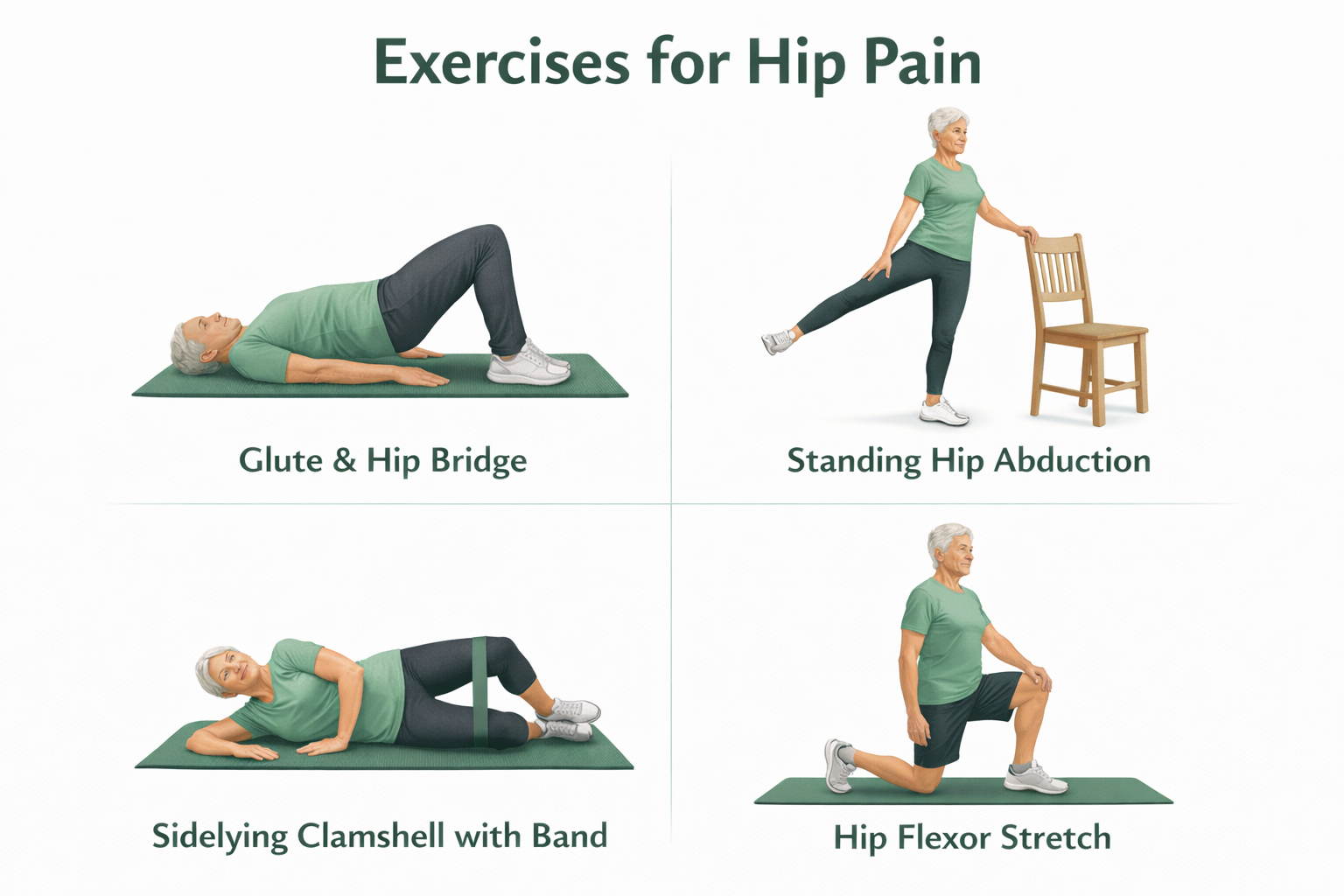 Exercises for Hip Pain

Glute & Hip Bridge

Standing Hip Abduction

Sidelying Clamshell with Band

Hip Flexor Stretch